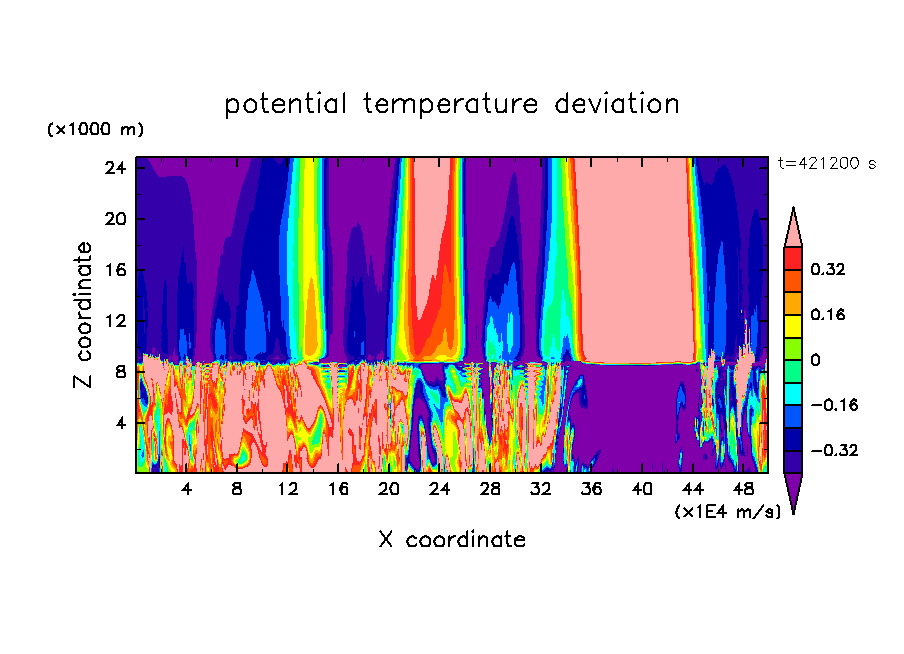 potential temperature deviation

(×1000 m)

t=421200 s

24
20
16
12
8
4

Z coordinate

4 8 12 16 20 24 28 32 36 40 44 48

(×1E4 m/s)

X coordinate

0.32
0.16
0
−0.16
−0.32